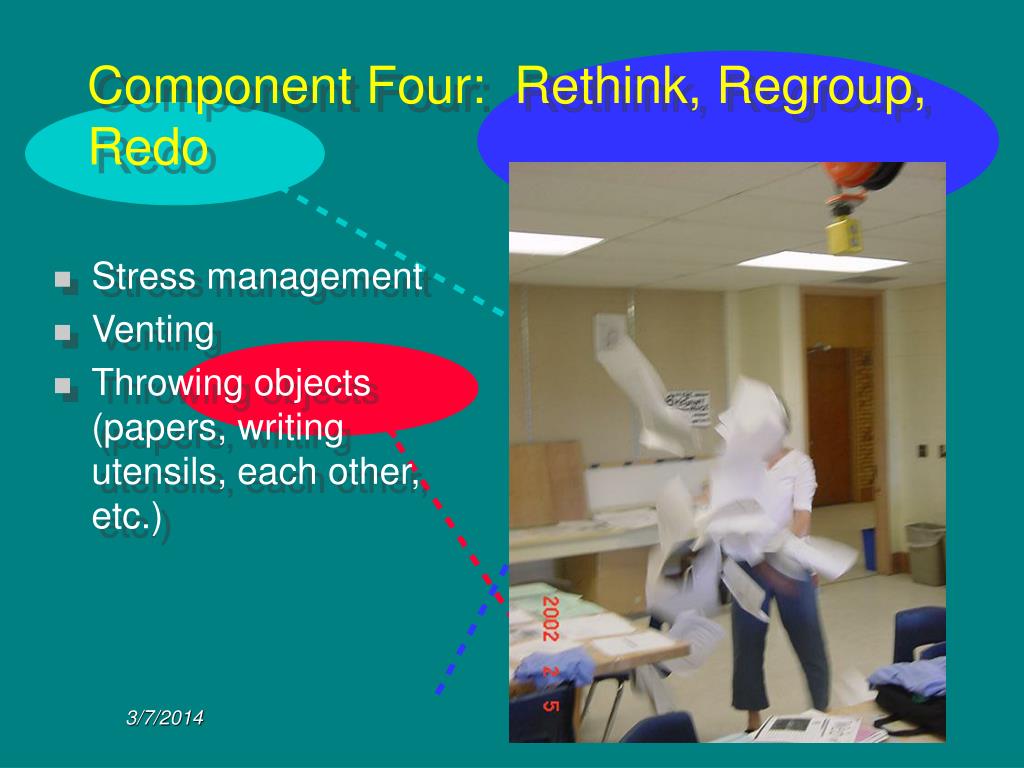 Component Four: Rethink, Regroup, Redo

- Stress management
- Venting
- Throwing objects (papers, writing utensils, each other, etc.)

2002 2 5

3/7/2014